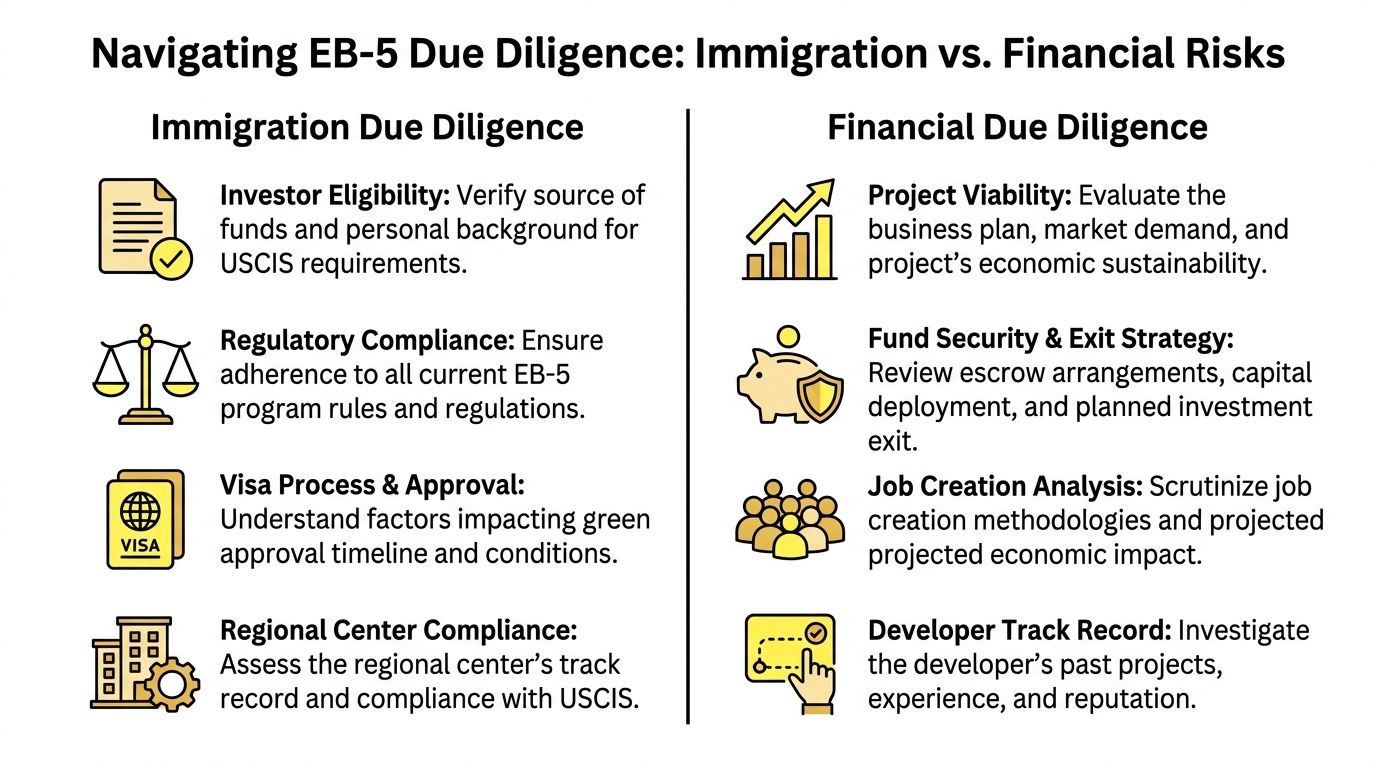 Navigating EB-5 Due Diligence: Immigration vs. Financial Risks

Immigration Due Diligence

Investor Eligibility: Verify source of funds and personal background for USCIS requirements.

Regulatory Compliance: Ensure adherence to all current EB-5 program rules and regulations.

VISA

Visa Process & Approval: Understand factors impacting green approval timeline and conditions.

Regional Center Compliance: Assess the regional center's track record and compliance with USCIS.

Financial Due Diligence

Project Viability: Evaluate the business plan, market demand, and project's economic sustainability.

Fund Security & Exit Strategy: Review escrow arrangements, capital deployment, and planned investment exit.

Job Creation Analysis: Scrutinize job creation methodologies and projected projected economic impact.

Developer Track Record: Investigate the developer's past projects, experience, and reputation.